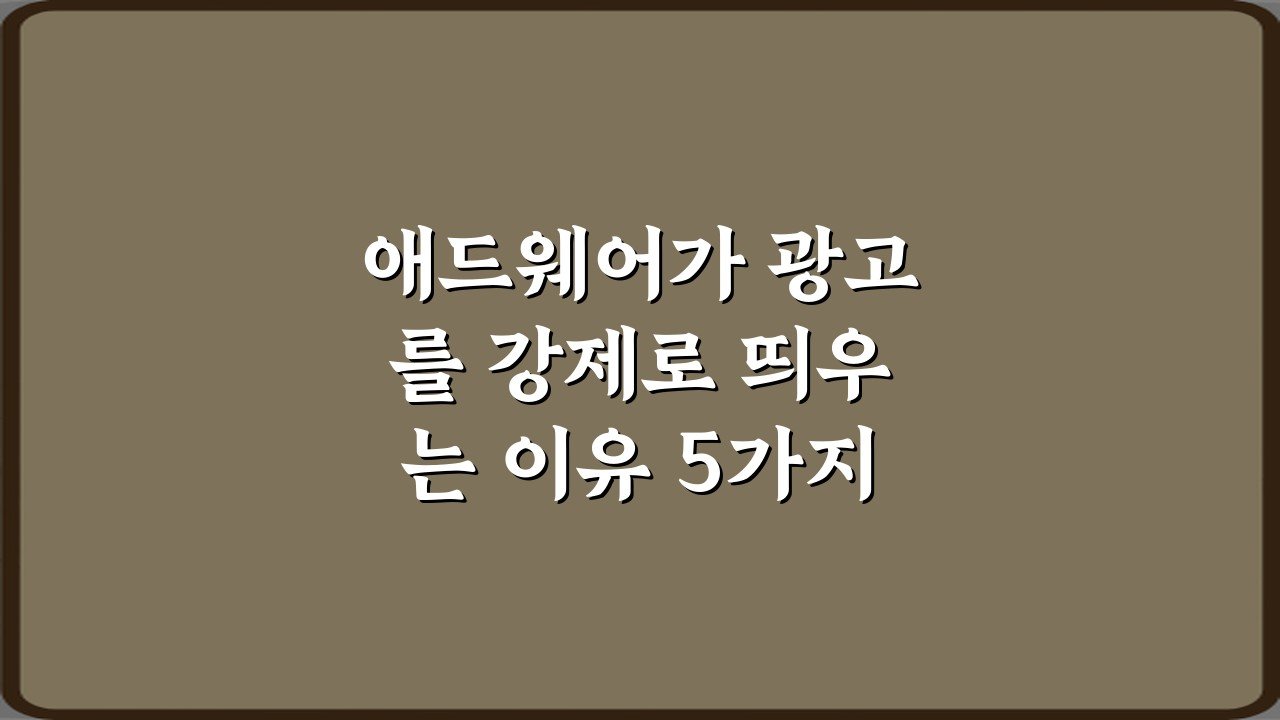 애드웨어가 광고를 강제로 띄우는 이유 5가지